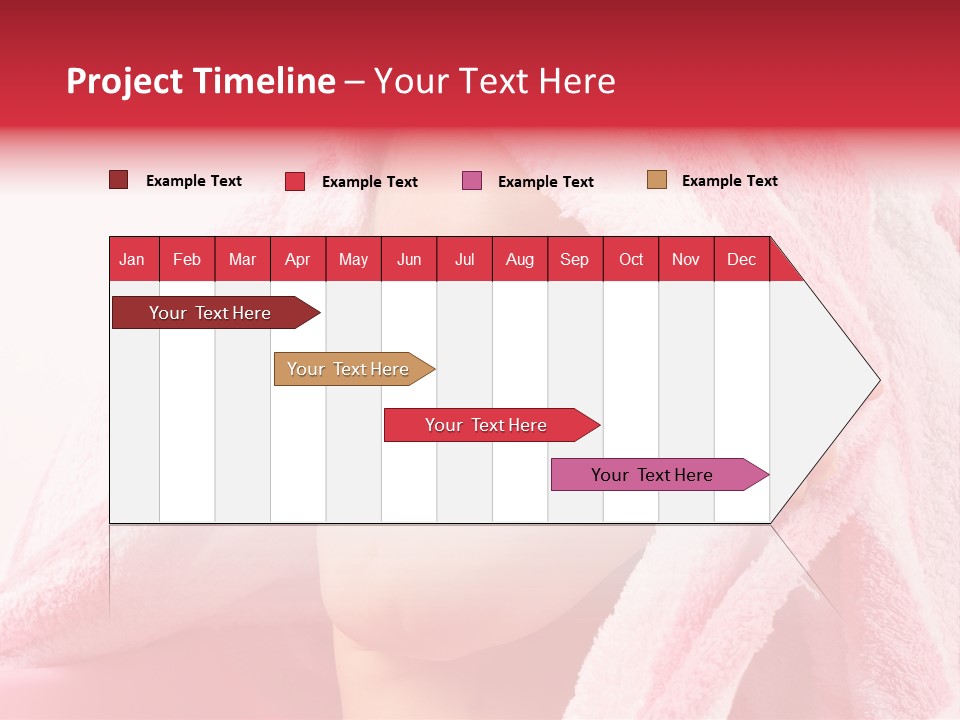 Project Timeline – Your Text Here

Example Text
Example Text
Example Text
Example Text

| Jan | Feb | Mar | Apr | May | Jun | Jul | Aug | Sep | Oct | Nov | Dec |
|---|---|---|---|---|---|---|---|---|---|---|---|

Your Text Here
Your Text Here
Your Text Here
Your Text Here